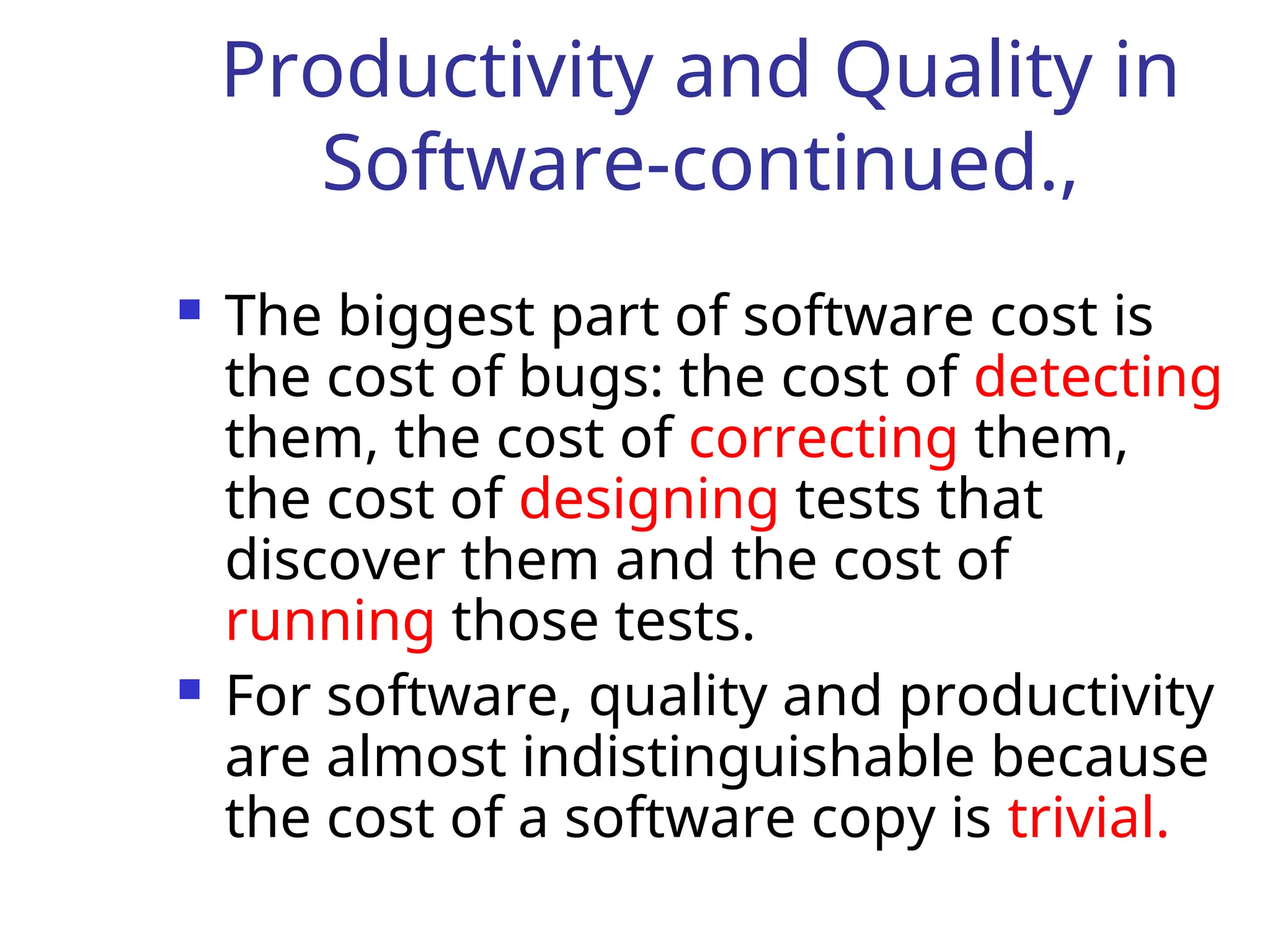 Productivity and Quality in Software-continued.,

- The biggest part of software cost is the cost of bugs: the cost of detecting them, the cost of correcting them, the cost of designing tests that discover them and the cost of running those tests.
- For software, quality and productivity are almost indistinguishable because the cost of a software copy is trivial.